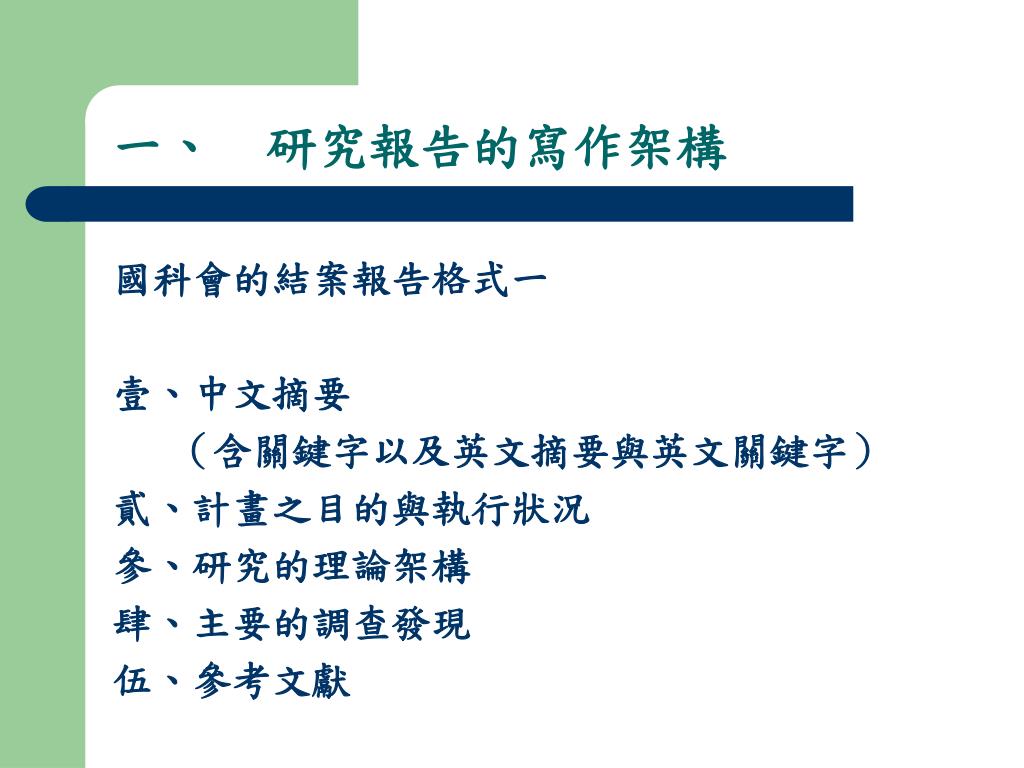 一、　研究報告的寫作架構

國科會的結案報告格式一

壹、中文摘要
（含關鍵字以及英文摘要與英文關鍵字）
貳、計畫之目的與執行狀況
參、研究的理論架構
肆、主要的調查發現
伍、參考文獻